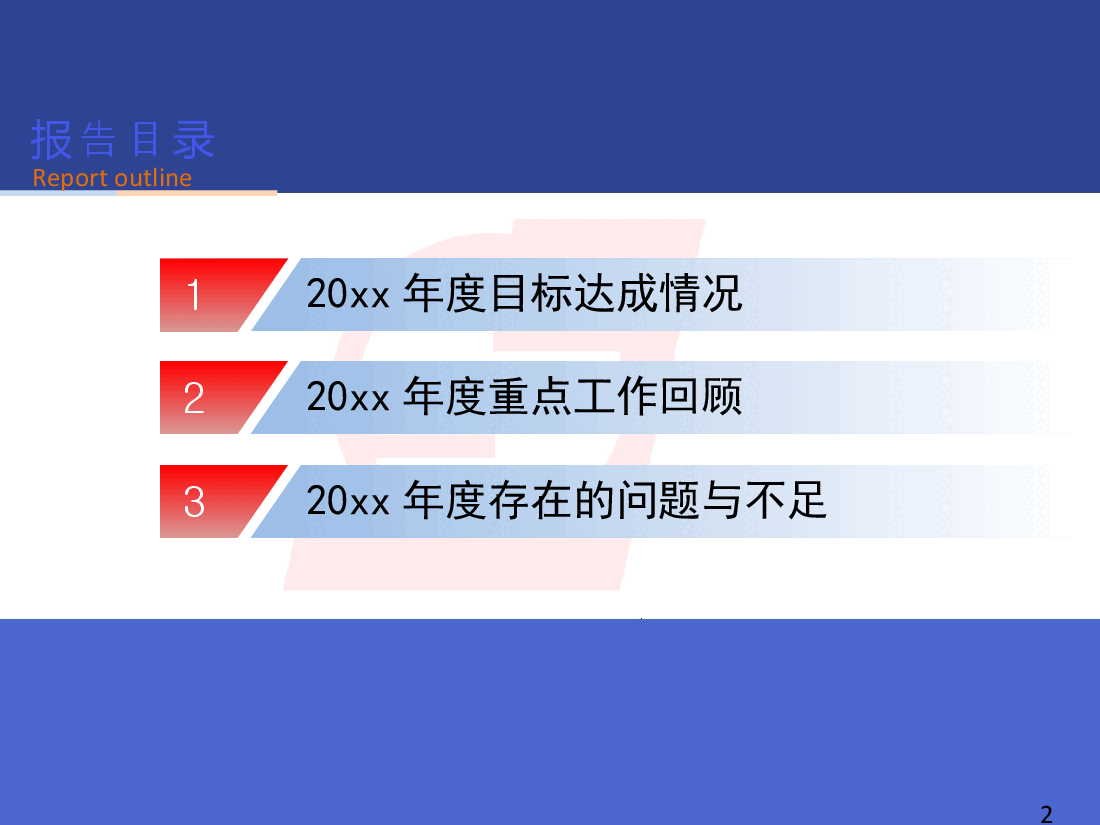 报告目录
Report outline

1 20xx 年度目标达成情况

2 20xx 年度重点工作回顾

3 20xx 年度存在的问题与不足

2